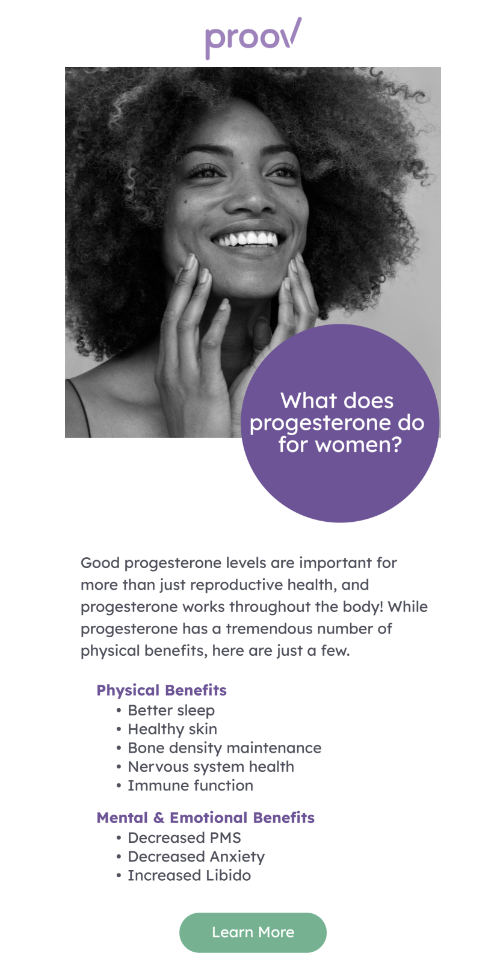 proov

What does progesterone do for women?

Good progesterone levels are important for more than just reproductive health, and progesterone works throughout the body! While progesterone has a tremendous number of physical benefits, here are just a few.

Physical Benefits
• Better sleep
• Healthy skin
• Bone density maintenance
• Nervous system health
• Immune function

Mental & Emotional Benefits
• Decreased PMS
• Decreased Anxiety
• Increased Libido

Learn More